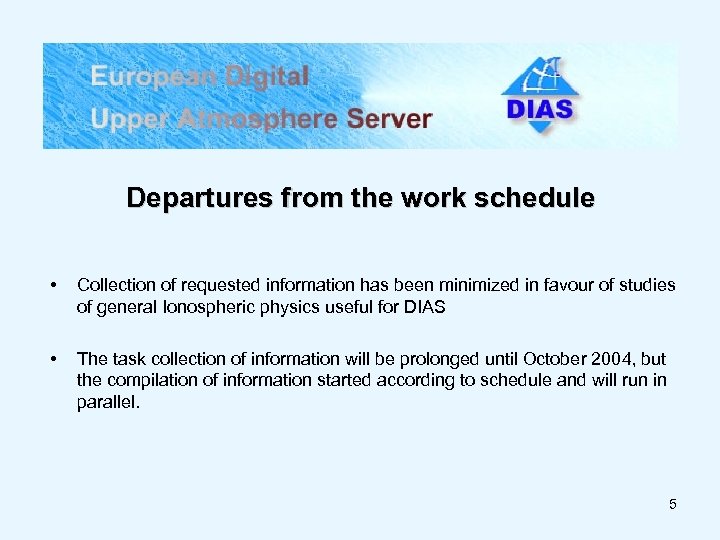 European Digital
Upper Atmosphere Server

DIAS

Departures from the work schedule

• Collection of requested information has been minimized in favour of studies of general Ionospheric physics useful for DIAS

• The task collection of information will be prolonged until October 2004, but the compilation of information started according to schedule and will run in parallel.

5